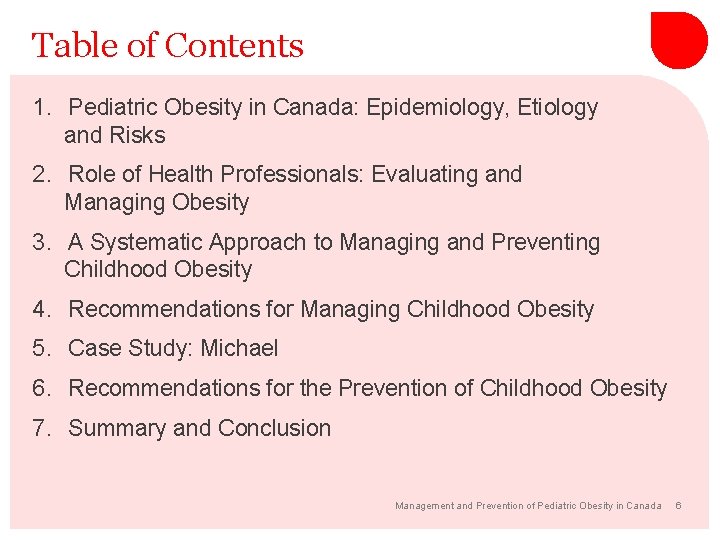 Table of Contents

1. Pediatric Obesity in Canada: Epidemiology, Etiology and Risks

2. Role of Health Professionals: Evaluating and Managing Obesity

3. A Systematic Approach to Managing and Preventing Childhood Obesity

4. Recommendations for Managing Childhood Obesity

5. Case Study: Michael

6. Recommendations for the Prevention of Childhood Obesity

7. Summary and Conclusion

Management and Prevention of Pediatric Obesity in Canada 6